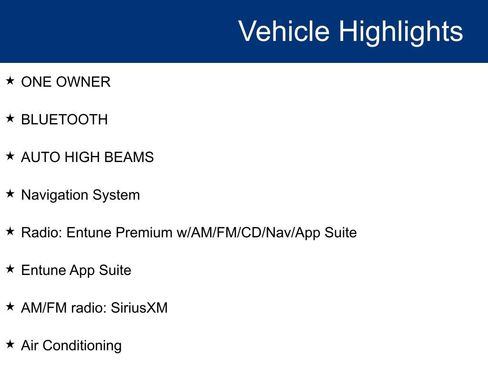 Vehicle Highlights

★ ONE OWNER

★ BLUETOOTH

★ AUTO HIGH BEAMS

★ Navigation System

★ Radio: Entune Premium w/AM/FM/CD/Nav/App Suite

★ Entune App Suite

★ AM/FM radio: SiriusXM

★ Air Conditioning